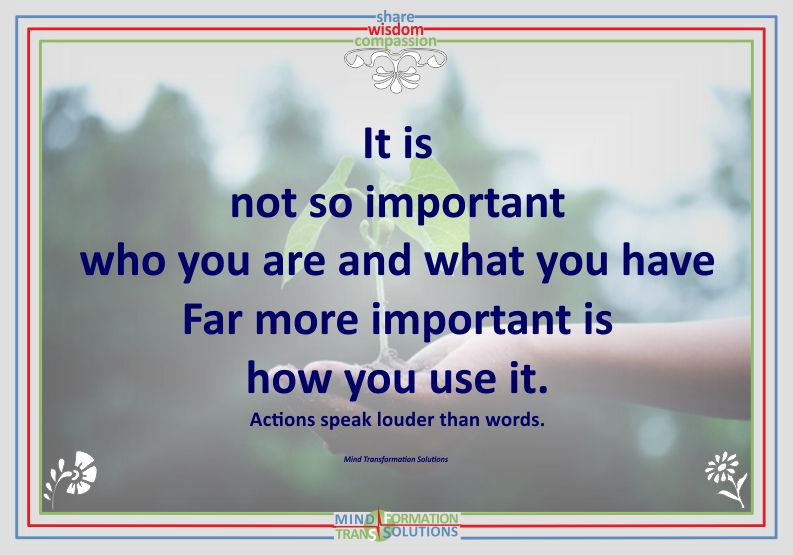 share
wisdom
compassion

It is
not so important
who you are and what you have
Far more important is
how you use it.

Actions speak louder than words.

Mind Transformation Solutions

MIND FORMATION
TRANS SOLUTIONS